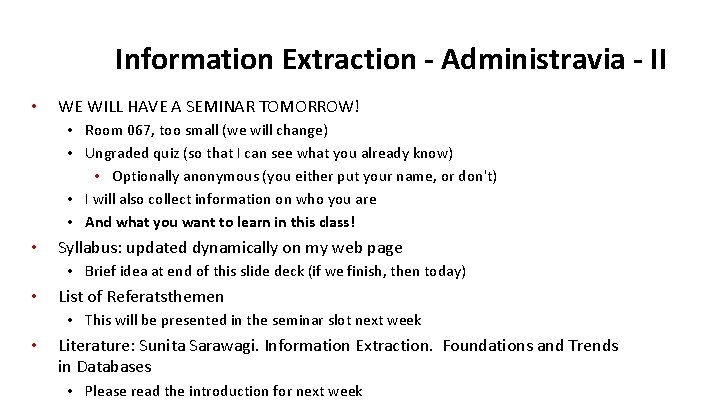 Information Extraction - Administravia - II

• WE WILL HAVE A SEMINAR TOMORROW!
  • Room 067, too small (we will change)
  • Ungraded quiz (so that I can see what you already know)
    • Optionally anonymous (you either put your name, or don't)
  • I will also collect information on who you are
  • And what you want to learn in this class!
• Syllabus: updated dynamically on my web page
  • Brief idea at end of this slide deck (if we finish, then today)
• List of Referatsthemen
  • This will be presented in the seminar slot next week
• Literature: Sunita Sarawagi. Information Extraction. Foundations and Trends in Databases
  • Please read the introduction for next week